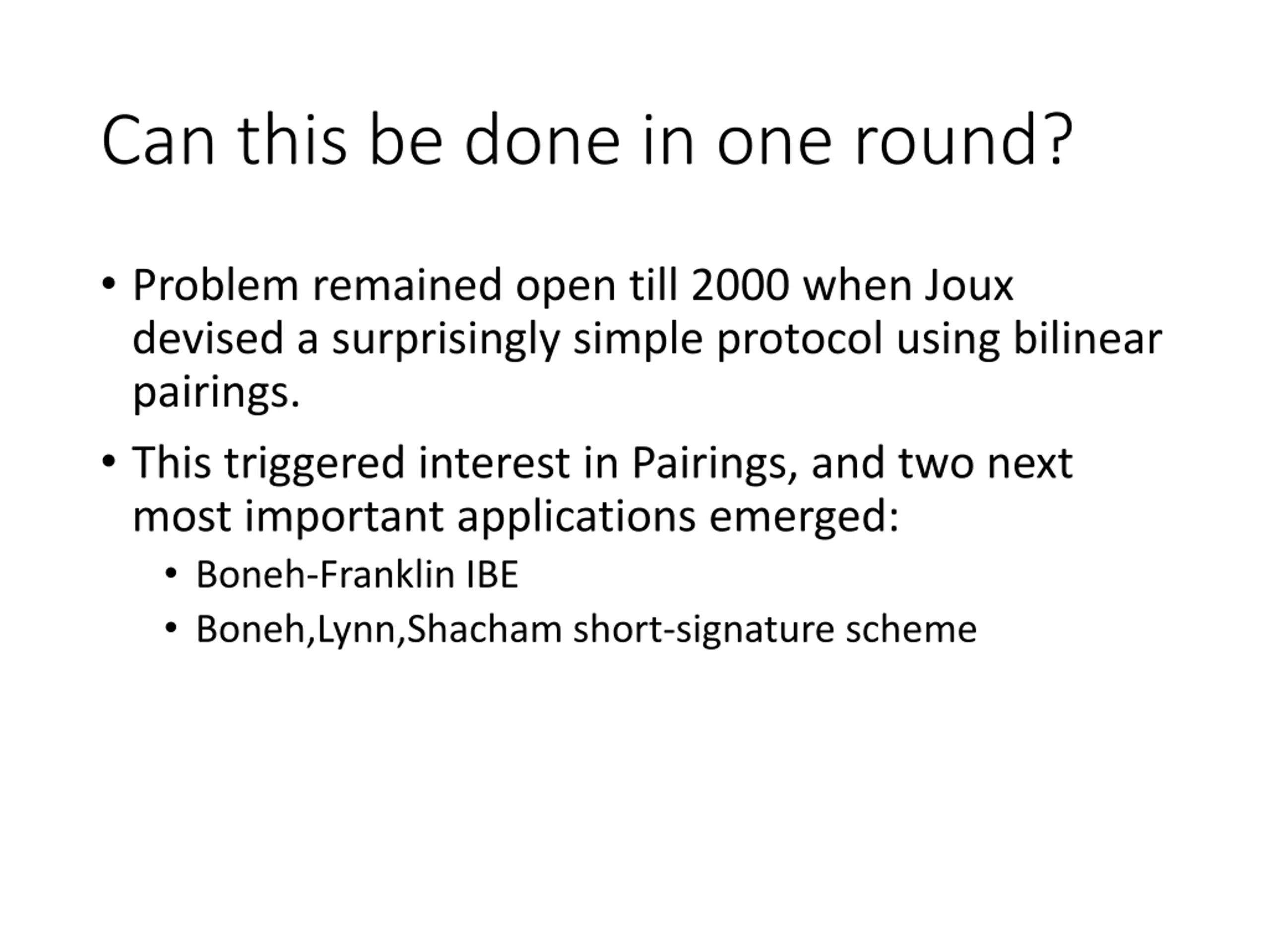 Can this be done in one round?

• Problem remained open till 2000 when Joux devised a surprisingly simple protocol using bilinear pairings.

• This triggered interest in Pairings, and two next most important applications emerged:
  • Boneh-Franklin IBE
  • Boneh,Lynn,Shacham short-signature scheme